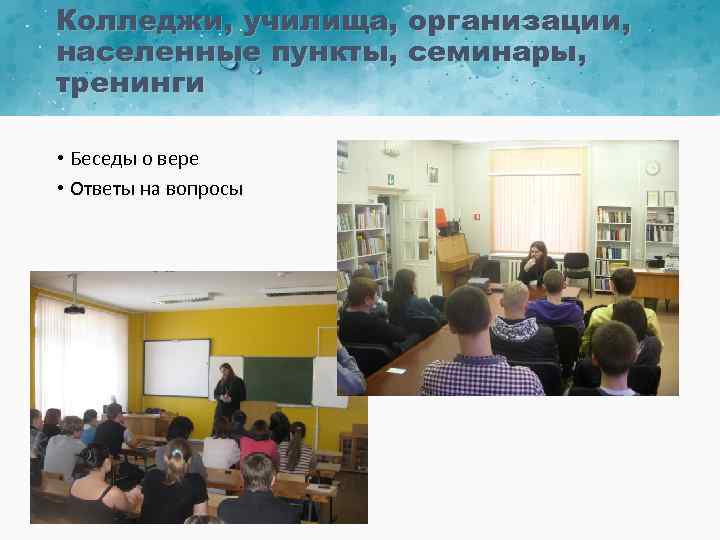 Колледжи, училища, организации, населенные пункты, семинары, тренинги

• Беседы о вере
• Ответы на вопросы